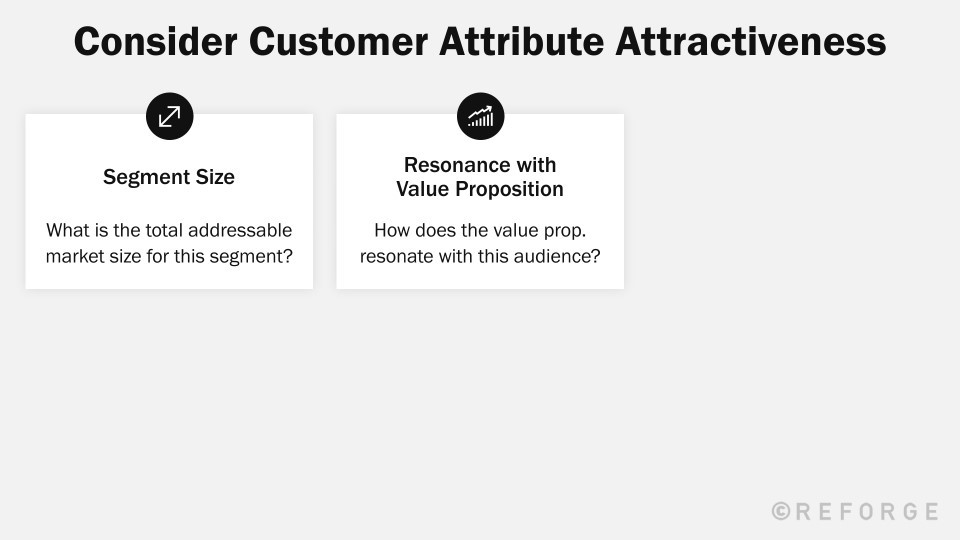 Consider Customer Attribute Attractiveness

Segment Size

What is the total addressable market size for this segment?

Resonance with Value Proposition

How does the value prop. resonate with this audience?

©REFORGE